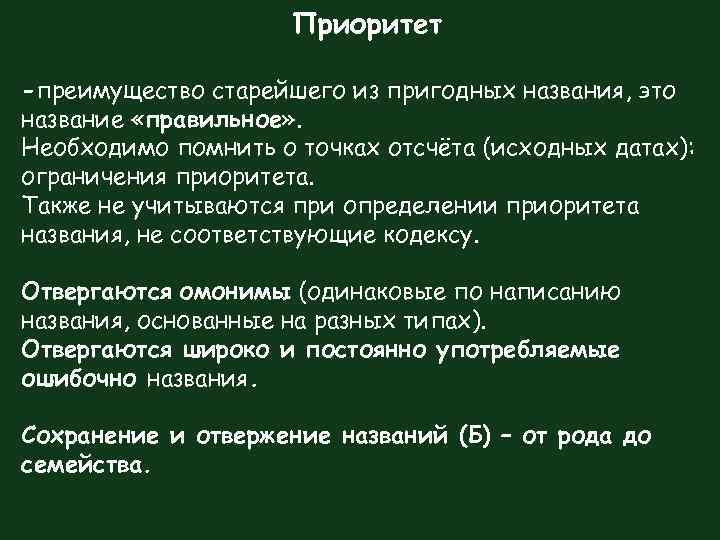 Приоритет

-преимущество старейшего из пригодных названия, это название «правильное».
Необходимо помнить о точках отсчёта (исходных датах): ограничения приоритета.
Также не учитываются при определении приоритета названия, не соответствующие кодексу.

Отвергаются омонимы (одинаковые по написанию названия, основанные на разных типах).
Отвергаются широко и постоянно употребляемые ошибочно названия.

Сохранение и отвержение названий (Б) – от рода до семейства.